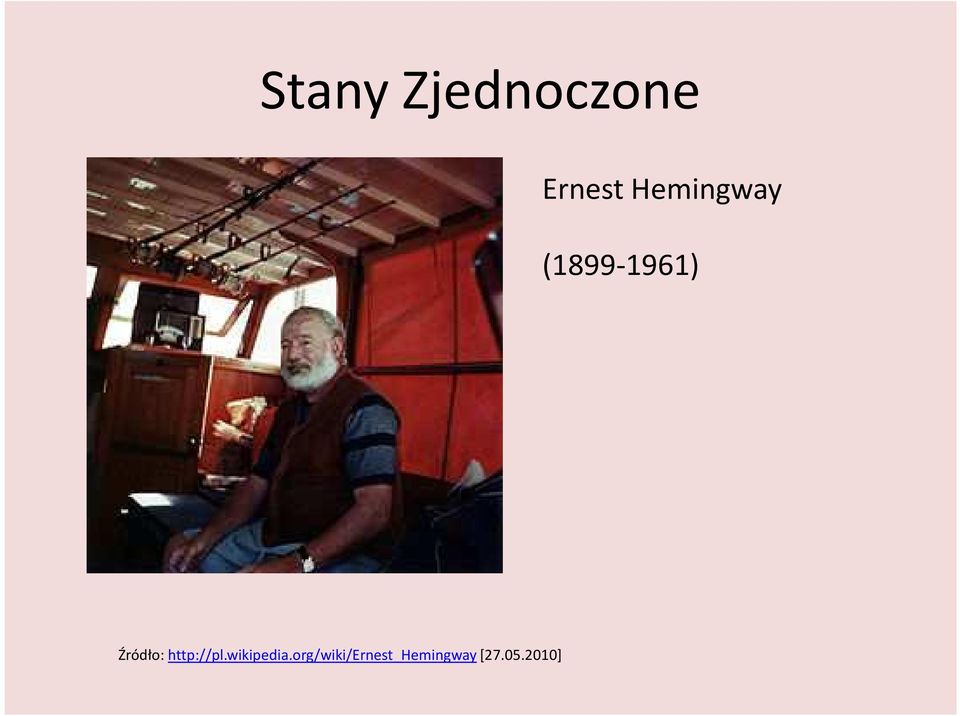 Stany Zjednoczone

Ernest Hemingway

(1899-1961)

Źródło: http://pl.wikipedia.org/wiki/Ernest_Hemingway [27.05.2010]